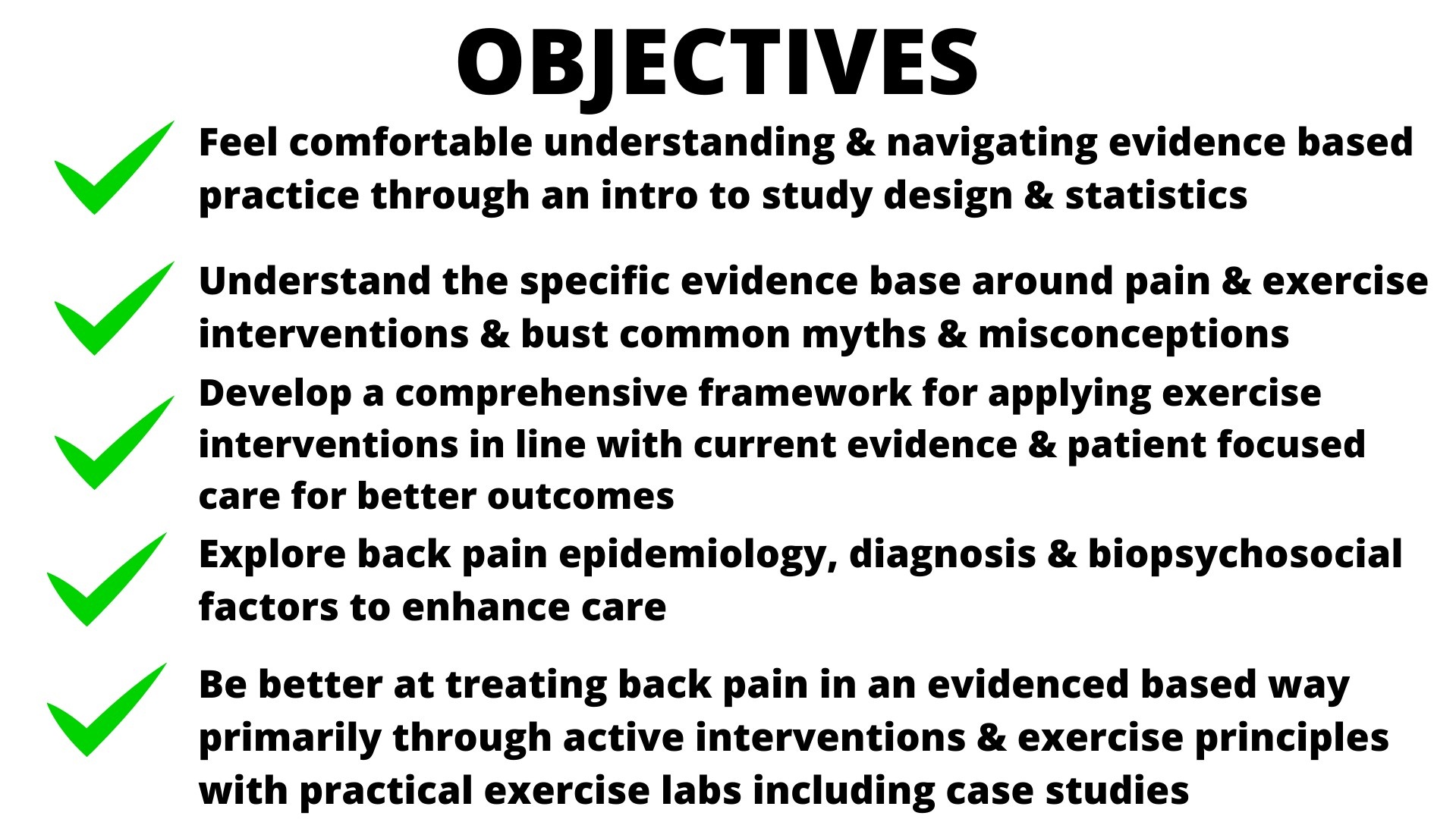 OBJECTIVES

Feel comfortable understanding & navigating evidence based practice through an intro to study design & statistics

Understand the specific evidence base around pain & exercise interventions & bust common myths & misconceptions

Develop a comprehensive framework for applying exercise interventions in line with current evidence & patient focused care for better outcomes

Explore back pain epidemiology, diagnosis & biopsychosocial factors to enhance care

Be better at treating back pain in an evidenced based way primarily through active interventions & exercise principles with practical exercise labs including case studies